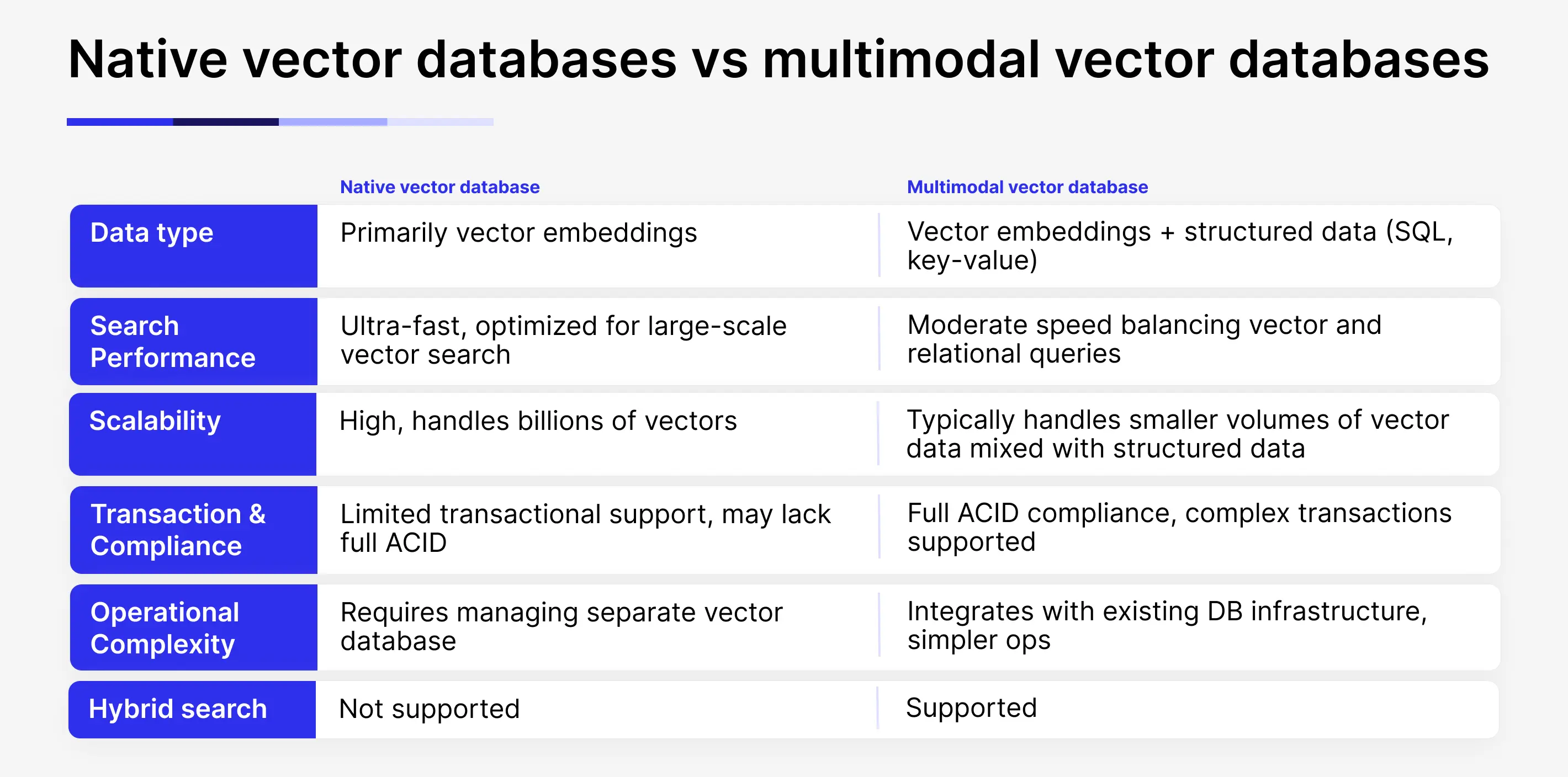 Native vector databases vs multimodal vector databases

| | Native vector database | Multimodal vector database |
|---|---|---|
| Data type | Primarily vector embeddings | Vector embeddings + structured data (SQL, key-value) |
| Search Performance | Ultra-fast, optimized for large-scale vector search | Moderate speed balancing vector and relational queries |
| Scalability | High, handles billions of vectors | Typically handles smaller volumes of vector data mixed with structured data |
| Transaction & Compliance | Limited transactional support, may lack full ACID | Full ACID compliance, complex transactions supported |
| Operational Complexity | Requires managing separate vector database | Integrates with existing DB infrastructure, simpler ops |
| Hybrid search | Not supported | Supported |